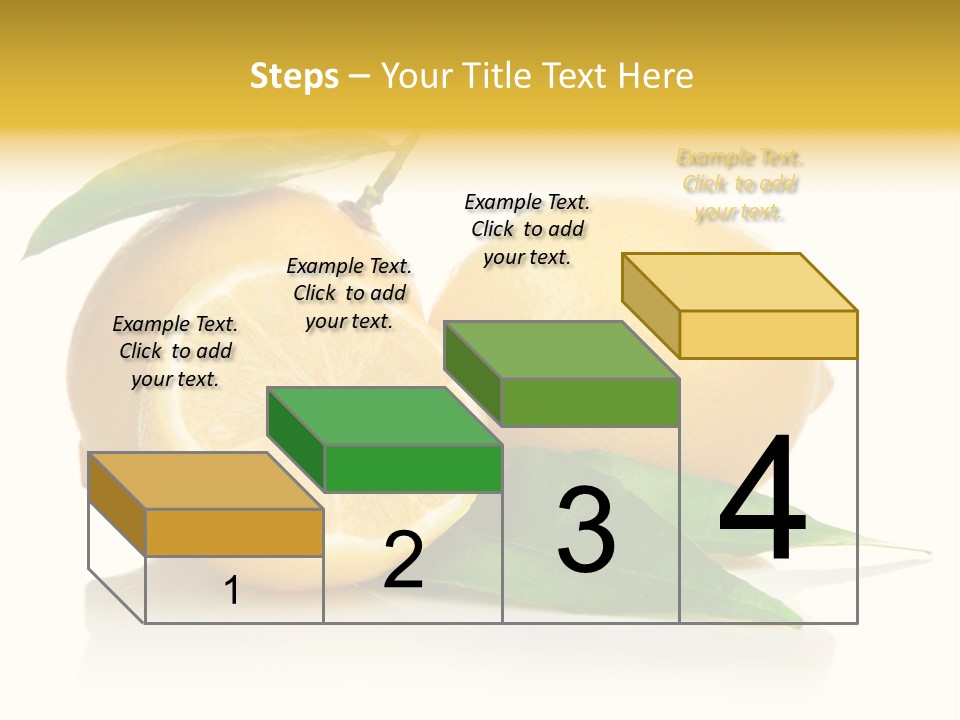 Steps – Your Title Text Here

Example Text. Click to add your text.

Example Text. Click to add your text.

Example Text. Click to add your text.

Example Text. Click to add your text.

1

2

3

4